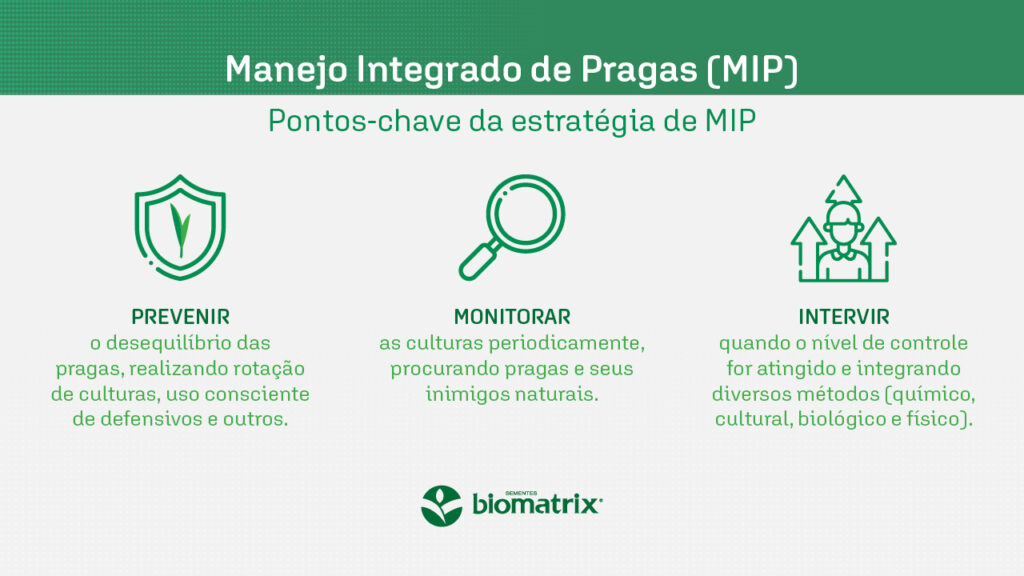 Manejo Integrado de Pragas (MIP)

Pontos-chave da estratégia de MIP

PREVENIR
o desequilíbrio das pragas, realizando rotação de culturas, uso consciente de defensivos e outros.

MONITORAR
as culturas periodicamente, procurando pragas e seus inimigos naturais.

INTERVIR
quando o nível de controle for atingido e integrando diversos métodos (químico, cultural, biológico e físico).

SEMENTES
biomatrix